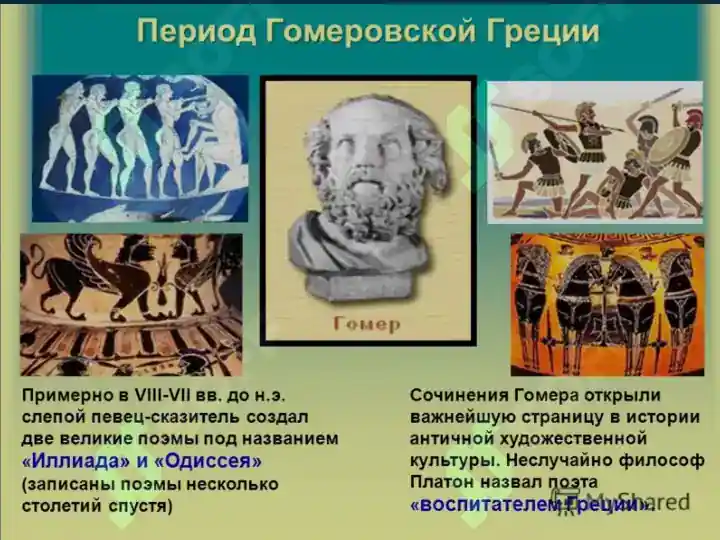 Период Гомеровской Греции

Гомер

Примерно в VIII-VII вв. до н.э. слепой певец-сказитель создал две великие поэмы под названием «Иллиада» и «Одиссея» (записаны поэмы несколько столетий спустя)

Сочинения Гомера открыли важнейшую страницу в истории античной художественной культуры. Неслучайно философ Платон назвал поэта «воспитателем Греции».

MyShared